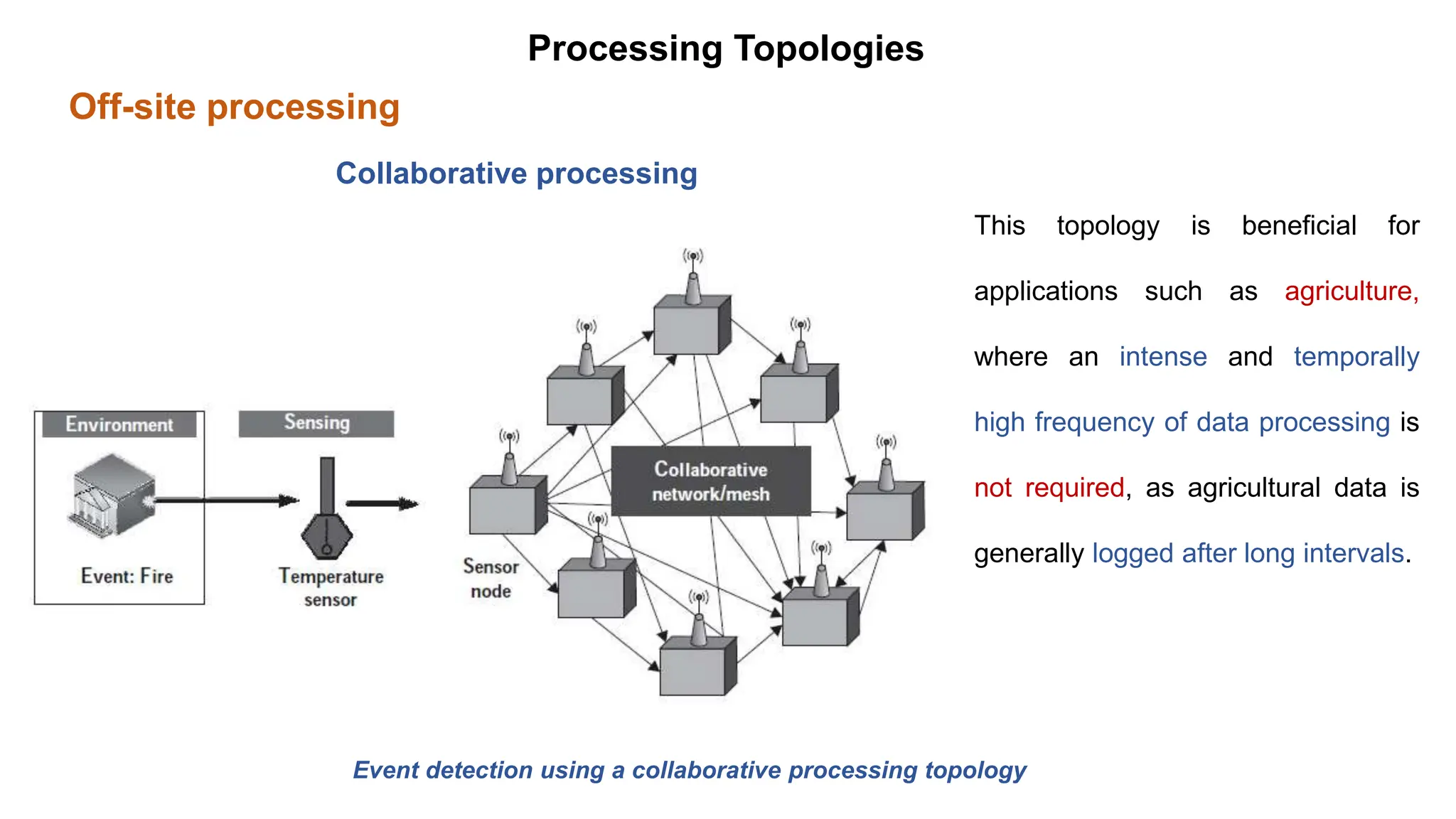 Processing Topologies

Off-site processing

Collaborative processing

Environment

Event: Fire

Sensing

Temperature sensor

Sensor node

Collaborative network/mesh

This topology is beneficial for applications such as agriculture, where an intense and temporally high frequency of data processing is not required, as agricultural data is generally logged after long intervals.

Event detection using a collaborative processing topology